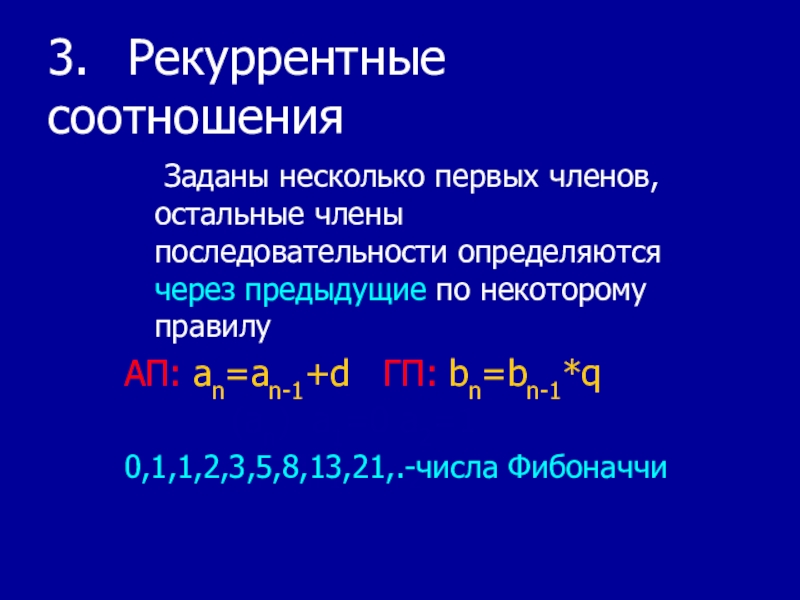 3. Рекуррентные соотношения

Заданы несколько первых членов, остальные члены последовательности определяются через предыдущие по некоторому правилу

АП: $a_n=a_{n-1}+d$ ГП: $b_n=b_{n-1}*q$

0,1,1,2,3,5,8,13,21,.-числа Фибоначчи